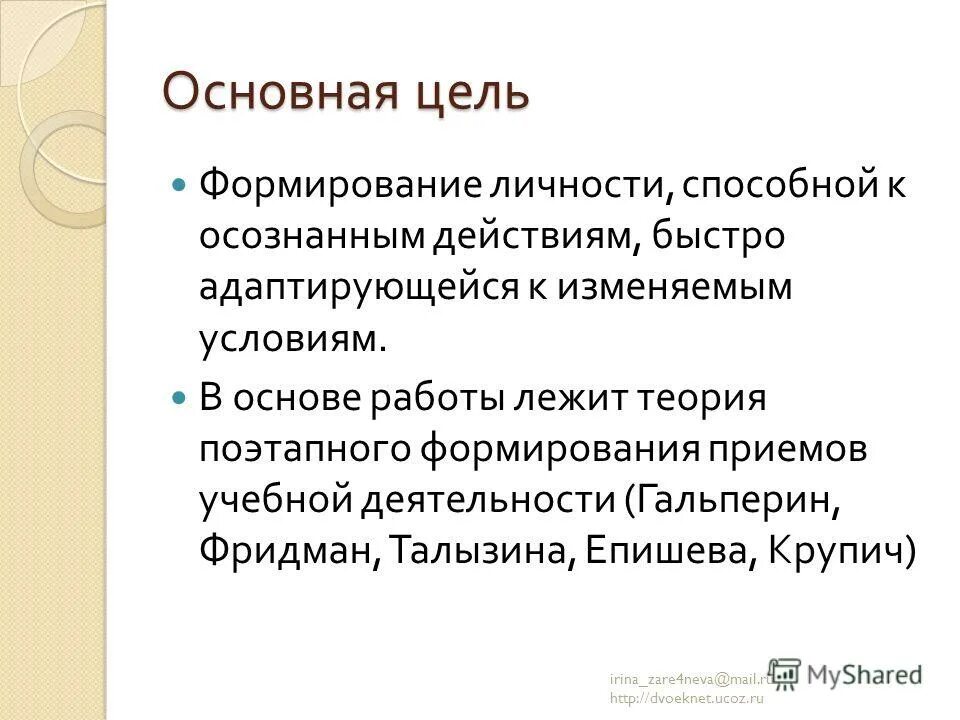 Основная цель

Формирование личности, способной к осознанным действиям, быстро адаптирующейся к изменяемым условиям.

В основе работы лежит теория поэтапного формирования приемов учебной деятельности (Гальперин, Фридман, Талызина, Епишева, Крупич)

irina_zare4neva@mail.ru
http://dvoeknet.ucoz.ru

MyShared